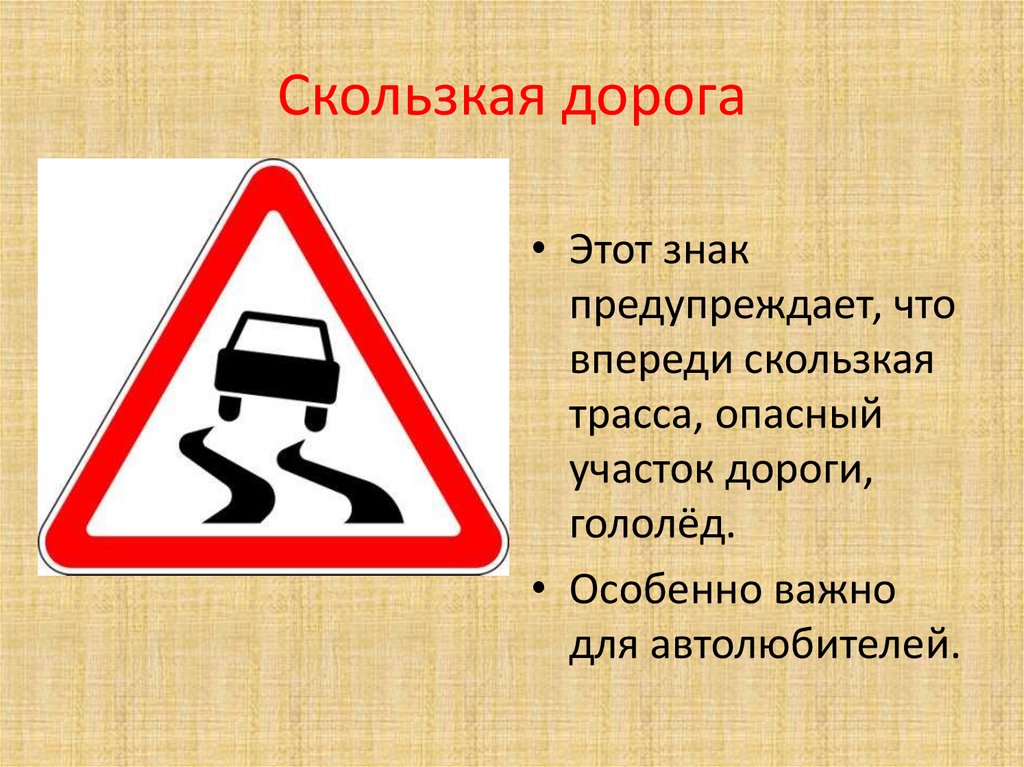 Скользкая дорога

• Этот знак предупреждает, что впереди скользкая трасса, опасный участок дороги, гололёд.

• Особенно важно для автолюбителей.